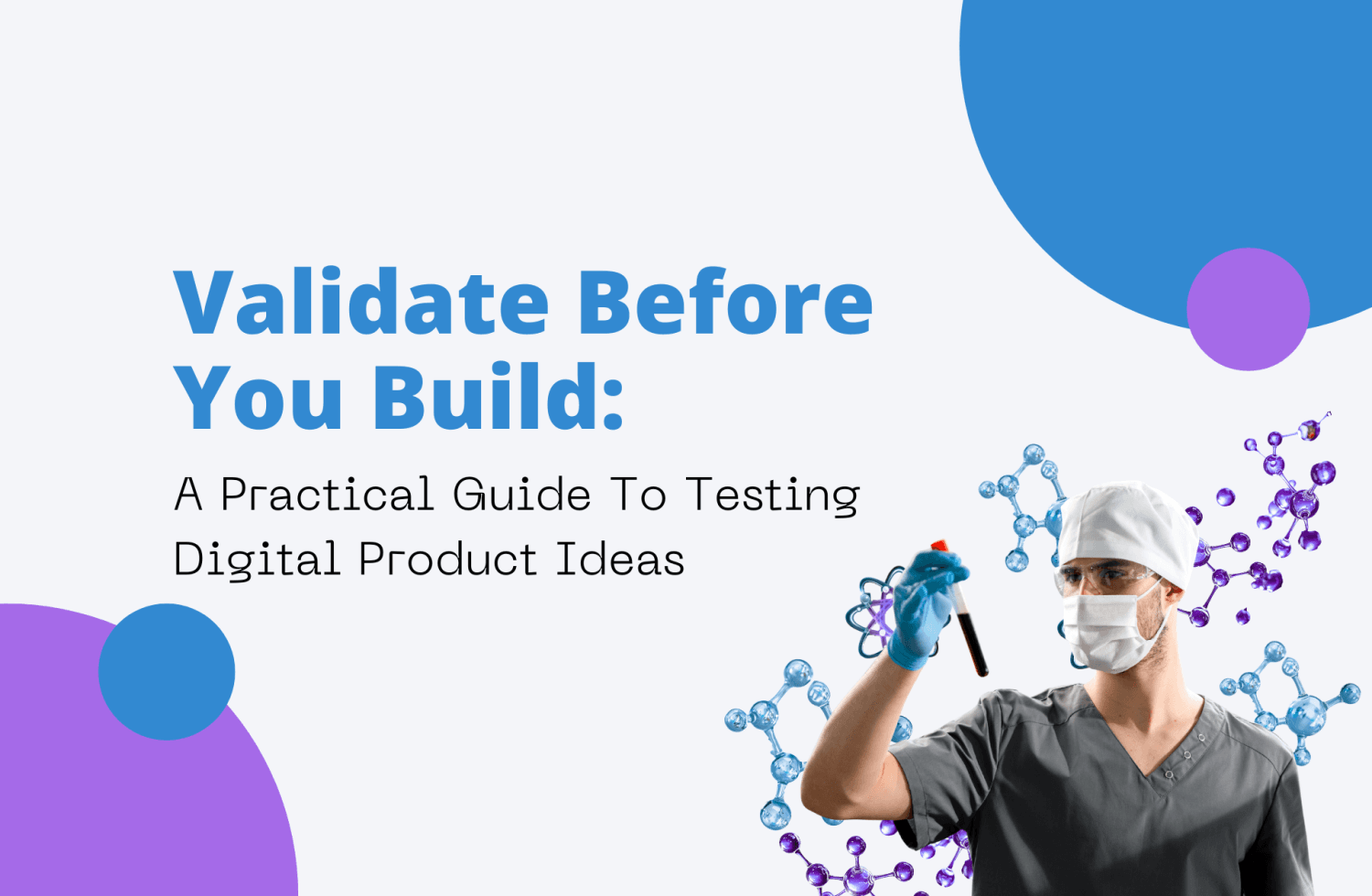 Validate Before You Build:

A Practical Guide To Testing Digital Product Ideas